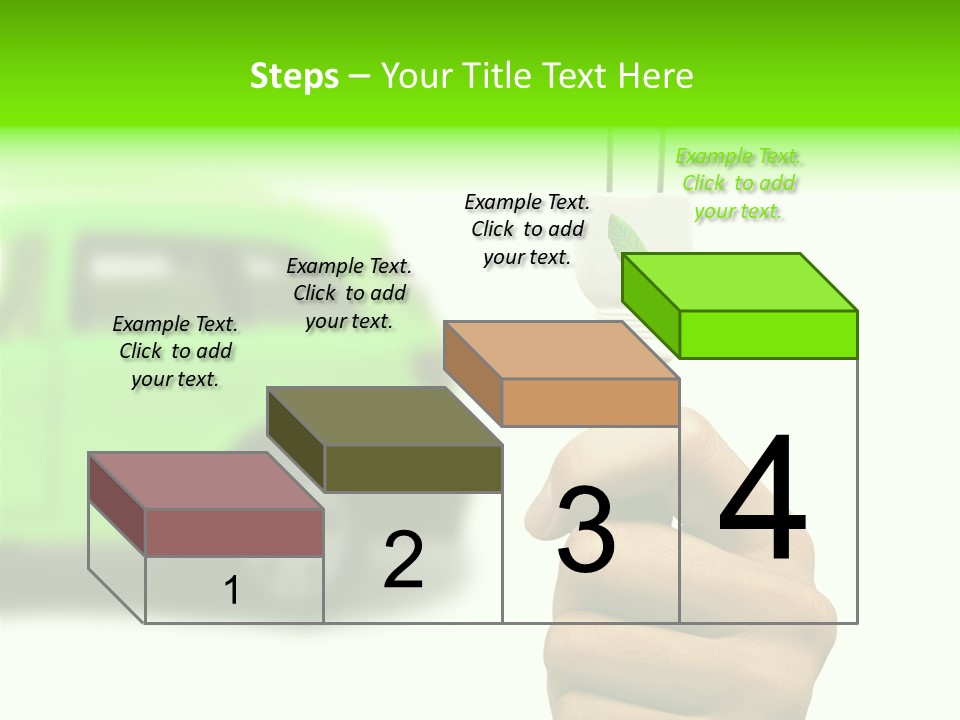 Steps – Your Title Text Here

Example Text. Click to add your text.

Example Text. Click to add your text.

Example Text. Click to add your text.

Example Text. Click to add your text.

1

2

3

4